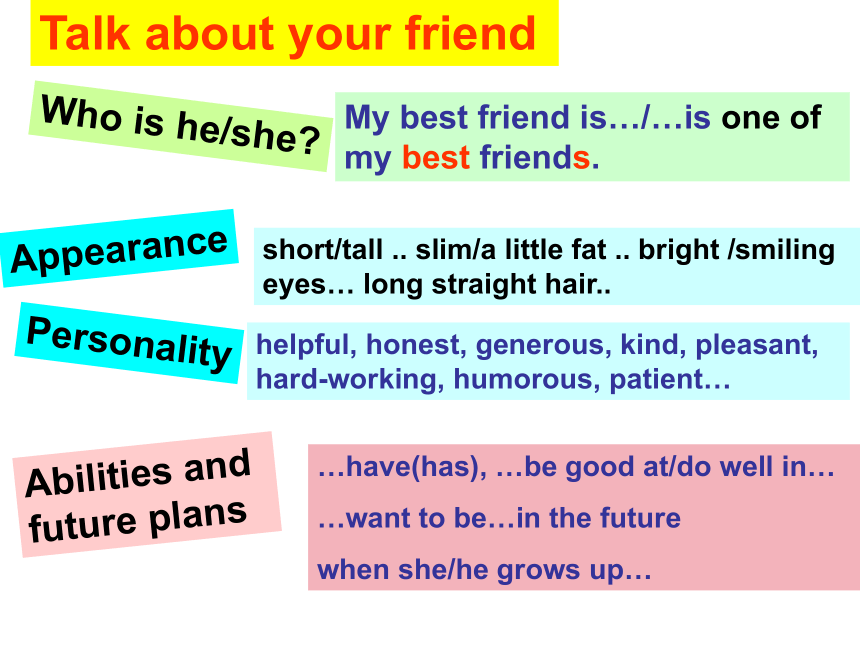 Talk about your friend

Who is he/she?

My best friend is…/…is one of my best friends.

Appearance

short/tall .. slim/a little fat .. bright /smiling eyes… long straight hair..

Personality

helpful, honest, generous, kind, pleasant, hard-working, humorous, patient…

Abilities and future plans

…have(has), …be good at/do well in…

…want to be…in the future

when she/he grows up…